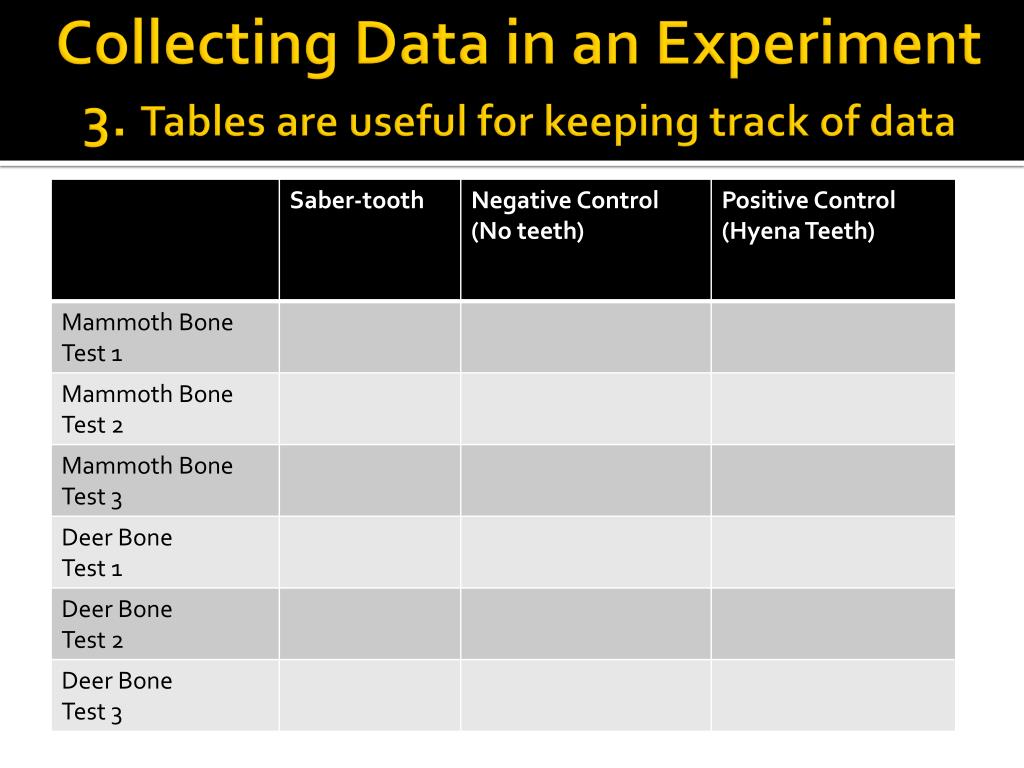 Collecting Data in an Experiment

3. Tables are useful for keeping track of data

| | Saber-tooth | Negative Control (No teeth) | Positive Control (Hyena Teeth) |
|---|---|---|---|
| Mammoth Bone Test 1 | | | |
| Mammoth Bone Test 2 | | | |
| Mammoth Bone Test 3 | | | |
| Deer Bone Test 1 | | | |
| Deer Bone Test 2 | | | |
| Deer Bone Test 3 | | | |